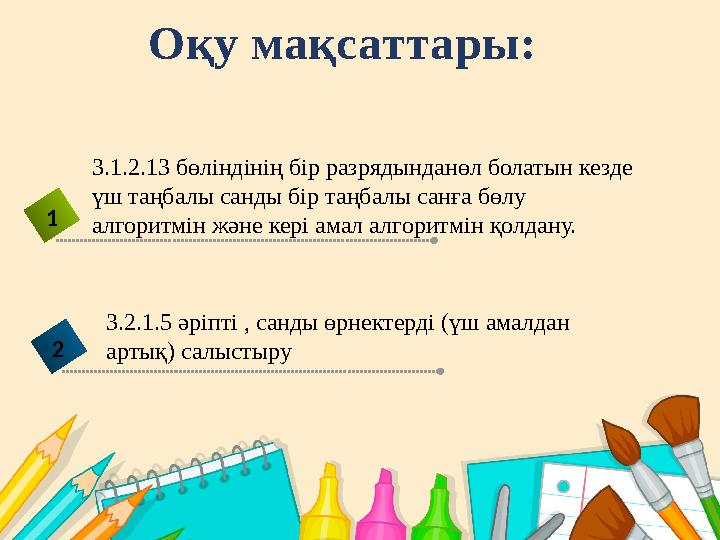 Оқу мақсаттары:

1

3.1.2.13 бөліндінің бір разрядынданөл болатын кезде үш таңбалы санды бір таңбалы санға бөлу алгоритмін және кері амал алгоритмін қолдану.

2

3.2.1.5 әріпті , санды өрнектерді (үш амалдан артық) салыстыру